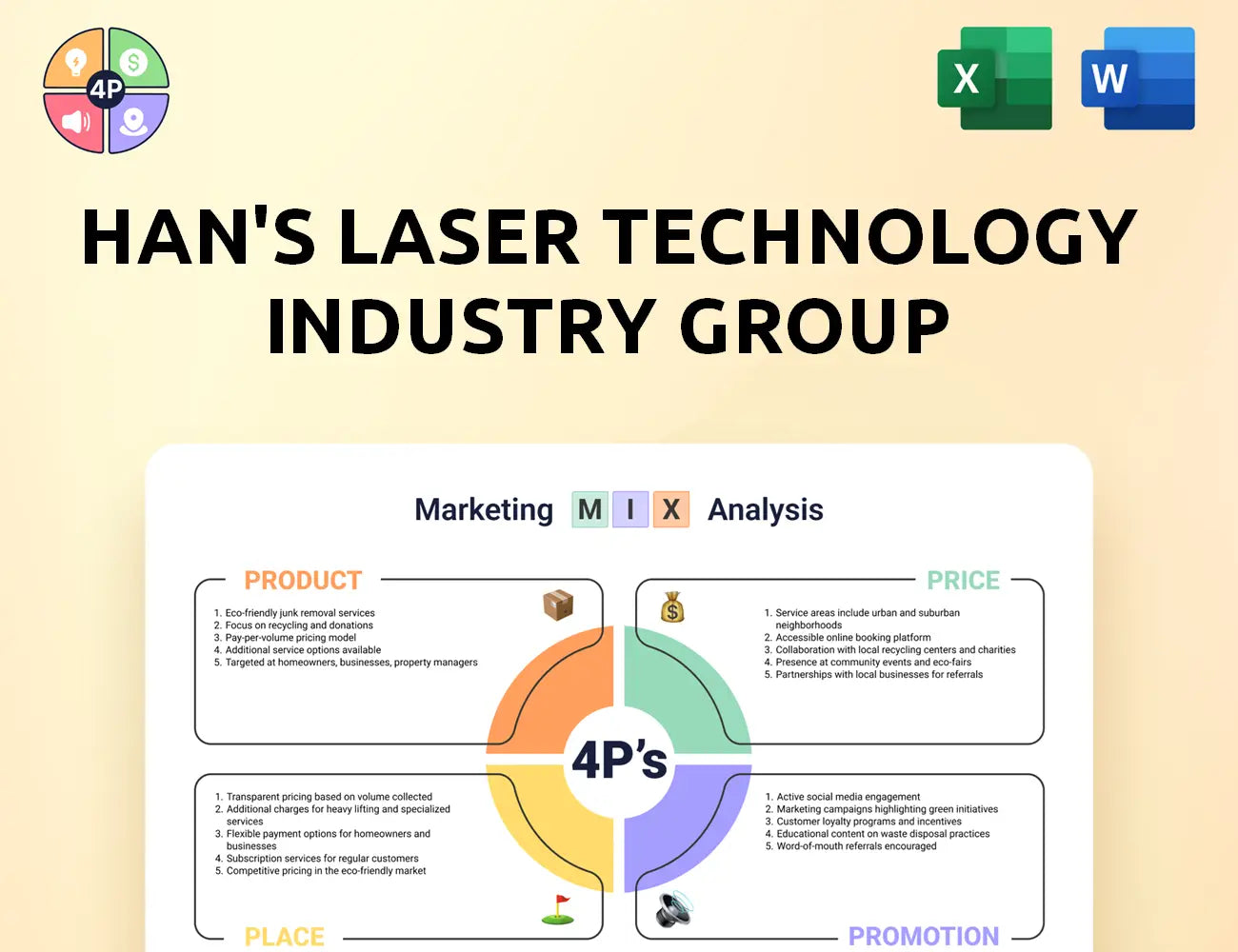 4P

X

W

HAN'S LASER TECHNOLOGY INDUSTRY GROUP

Marketing M I X Analysis

PRODUCT

1. Eco-friendly junk removal services
2. Focus on recycling and donations
3. Pay-per-volume pricing model
4. Additional service options available
5. Targeted at homeowners, businesses, property managers

PRICE

1. Service areas include urban and suburban neighborhoods
2. Accessible online booking platform
3. Collaboration with local recycling centers and charities
4. Presence at community events and eco-fairs
5. Partnerships with local businesses for referrals

4P's

1. Transparent pricing based on volume collected
2. Additional charges for heavy lifting and specialized services
3. Flexible payment options for homeowners and businesses
4. Subscription services for regular customers
5. Competitive pricing in the eco-friendly market

PLACE

1. Active social media engagement
2. Marketing campaigns highlighting green initiatives
3. Customer loyalty programs and incentives
4. Educational content on waste disposal practices
5. Word-of-mouth referrals encouraged

PROMOTION